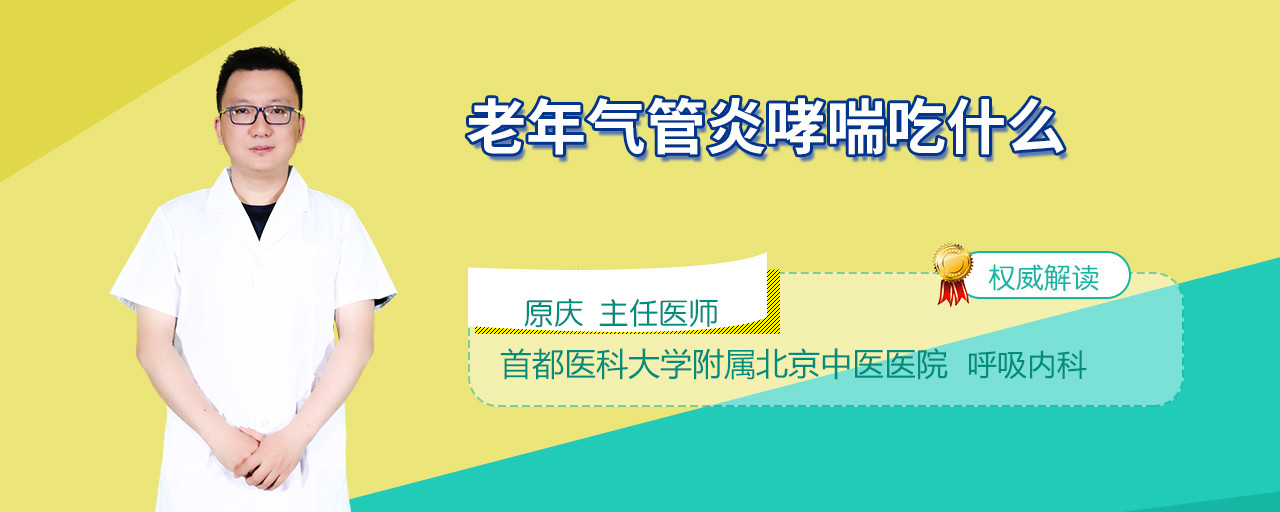 老年气管炎哮喘吃什么

权威解读

原庆 主任医师

首都医科大学附属北京中医医院 呼吸内科